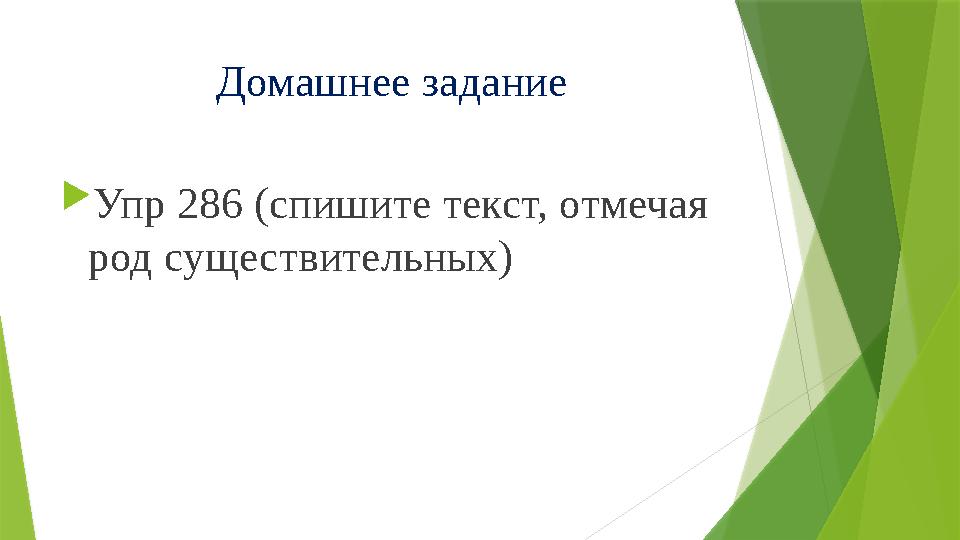 Домашнее задание

Упр 286 (спишите текст, отмечая род существительных)